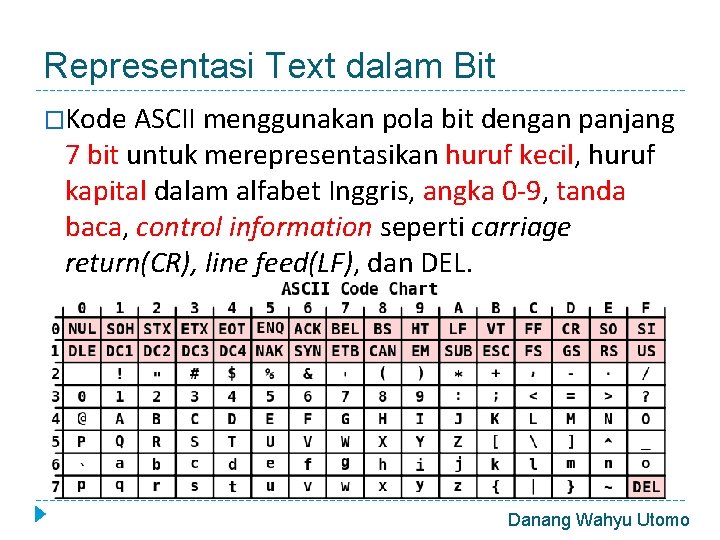 Representasi Text dalam Bit

□Kode ASCII menggunakan pola bit dengan panjang 7 bit untuk merepresentasikan huruf kecil, huruf kapital dalam alfabet Inggris, angka 0-9, tanda baca, control information seperti carriage return(CR), line feed(LF), dan DEL.

ASCII Code Chart

| | 0 | 1 | 2 | 3 | 4 | 5 | 6 | 7 | 8 | 9 | A | B | C | D | E | F |
|---|---|---|---|---|---|---|---|---|---|---|---|---|---|---|---|---|
| 0 | NUL | SOH | STX | ETX | EOT | ENQ | ACK | BEL | BS | HT | LF | VT | FF | CR | SO | SI |
| 1 | DLE | DC1 | DC2 | DC3 | DC4 | NAK | SYN | ETB | CAN | EM | SUB | ESC | FS | GS | RS | US |
| 2 | | ! | " | # | $ | % | & | ' | ( | ) | * | + | , | - | . | / |
| 3 | 0 | 1 | 2 | 3 | 4 | 5 | 6 | 7 | 8 | 9 | : | ; | < | = | > | ? |
| 4 | @ | A | B | C | D | E | F | G | H | I | J | K | L | M | N | O |
| 5 | P | Q | R | S | T | U | V | W | X | Y | Z | [ | \ | ] | ^ | _ |
| 6 | ` | a | b | c | d | e | f | g | h | i | j | k | l | m | n | o |
| 7 | p | q | r | s | t | u | v | w | x | y | z | { | \| | } | ~ | DEL |

Danang Wahyu Utomo